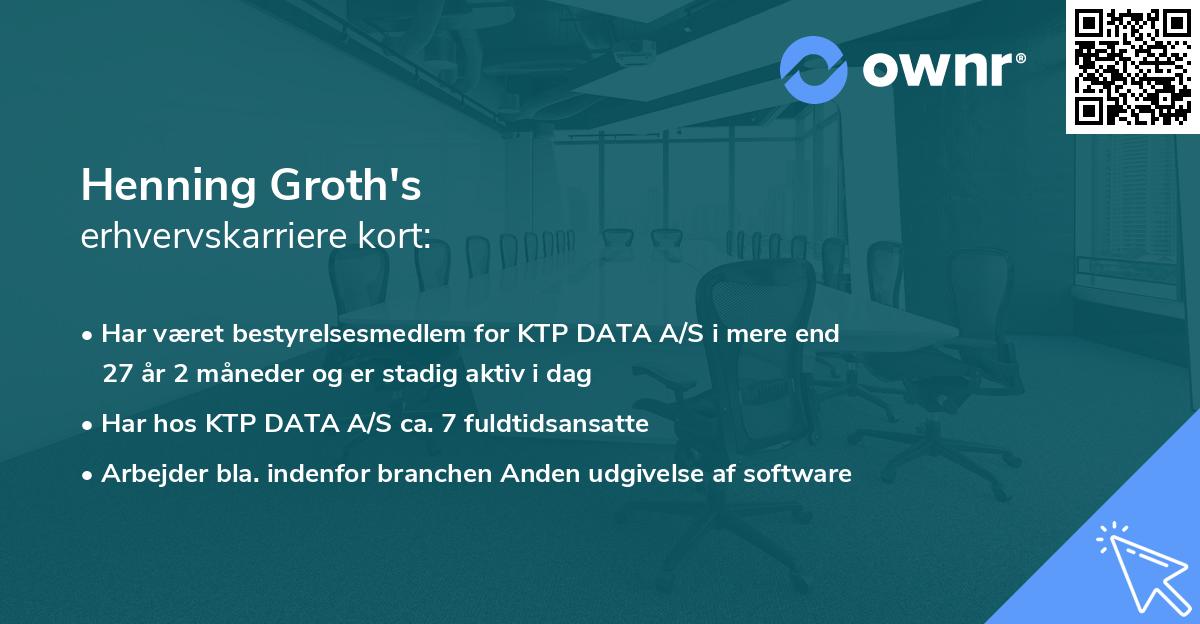 ownr®

Henning Groth's
erhvervskarriere kort:

• Har været bestyrelsesmedlem for KTP DATA A/S i mere end 27 år 2 måneder og er stadig aktiv i dag

• Har hos KTP DATA A/S ca. 7 fuldtidsansatte

• Arbejder bla. indenfor branchen Anden udgivelse af software